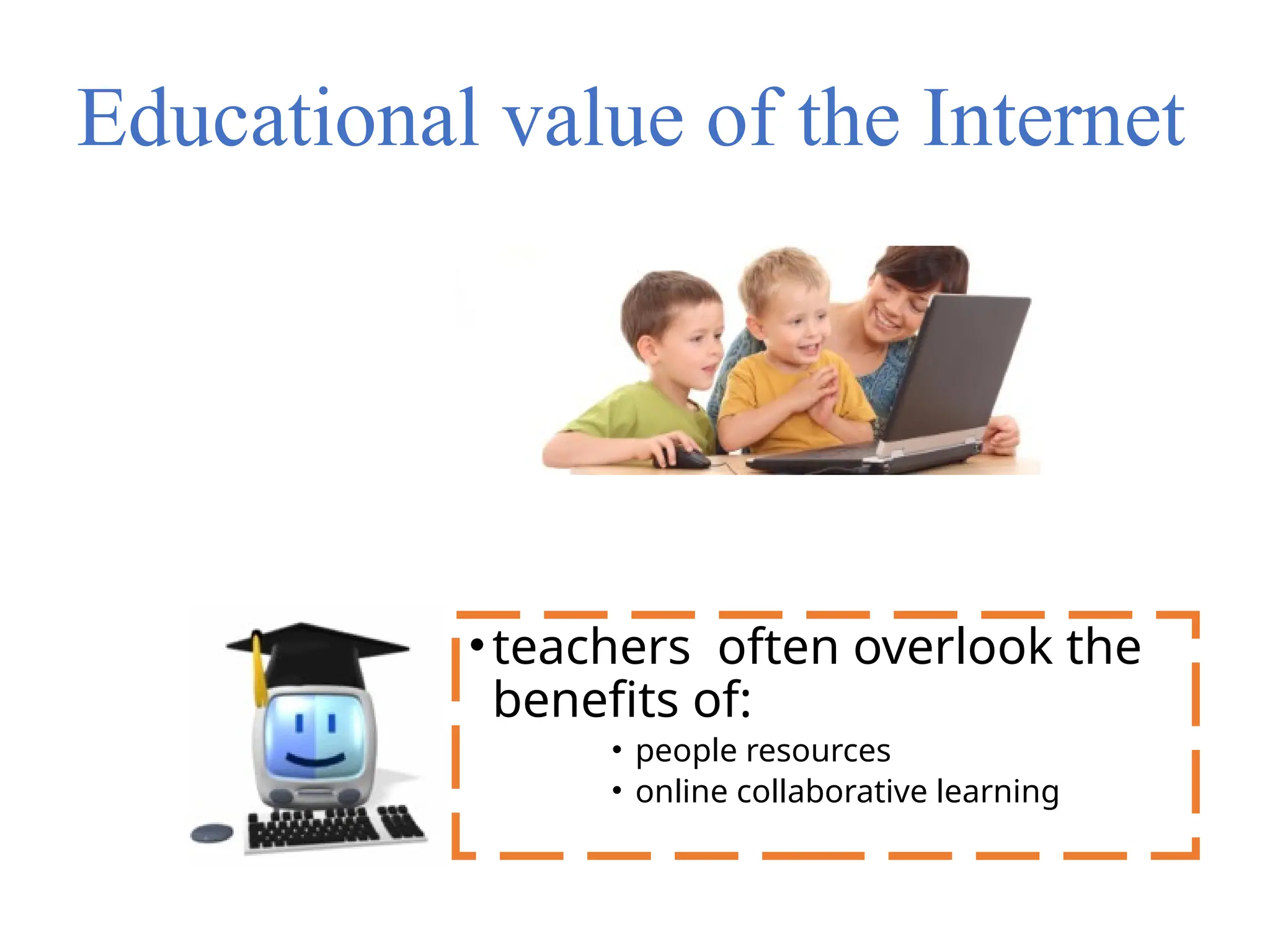 Educational value of the Internet

• teachers often overlook the benefits of:
  • people resources
  • online collaborative learning